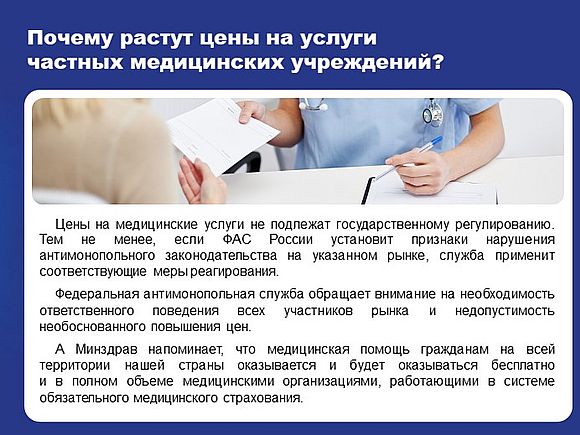 Почему растут цены на услуги частных медицинских учреждений?

Цены на медицинские услуги не подлежат государственному регулированию. Тем не менее, если ФАС России установит признаки нарушения антимонопольного законодательства на указанном рынке, служба применит соответствующие меры реагирования.

Федеральная антимонопольная служба обращает внимание на необходимость ответственного поведения всех участников рынка и недопустимость необоснованного повышения цен.

А Минздрав напоминает, что медицинская помощь гражданам на всей территории нашей страны оказывается и будет оказываться бесплатно и в полном объеме медицинскими организациями, работающими в системе обязательного медицинского страхования.